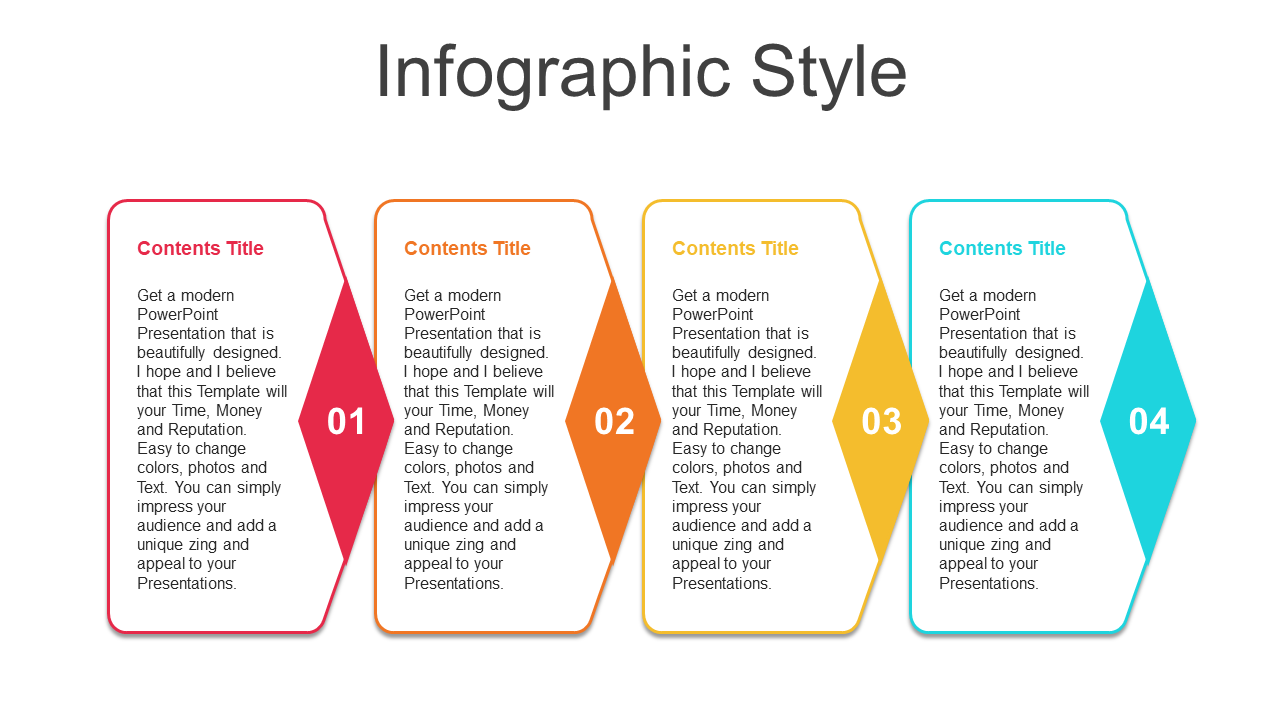 Infographic Style

Contents Title

Get a modern PowerPoint Presentation that is beautifully designed. I hope and I believe that this Template will your Time, Money and Reputation. Easy to change colors, photos and Text. You can simply impress your audience and add a unique zing and appeal to your Presentations.

01

Contents Title

Get a modern PowerPoint Presentation that is beautifully designed. I hope and I believe that this Template will your Time, Money and Reputation. Easy to change colors, photos and Text. You can simply impress your audience and add a unique zing and appeal to your Presentations.

02

Contents Title

Get a modern PowerPoint Presentation that is beautifully designed. I hope and I believe that this Template will your Time, Money and Reputation. Easy to change colors, photos and Text. You can simply impress your audience and add a unique zing and appeal to your Presentations.

03

Contents Title

Get a modern PowerPoint Presentation that is beautifully designed. I hope and I believe that this Template will your Time, Money and Reputation. Easy to change colors, photos and Text. You can simply impress your audience and add a unique zing and appeal to your Presentations.

04